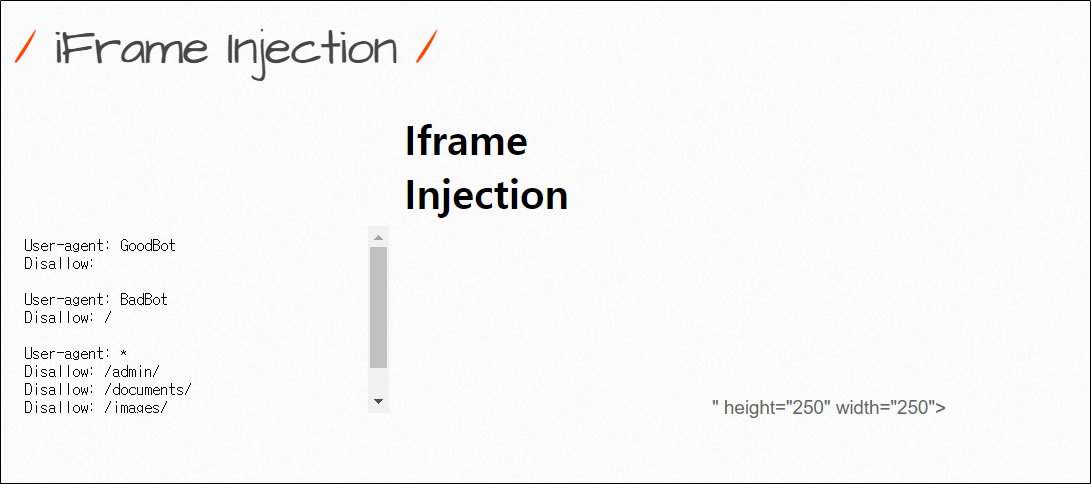 / iFrame Injection /

Iframe Injection

User-agent: GoodBot
Disallow:

User-agent: BadBot
Disallow: /

User-agent: *
Disallow: /admin/
Disallow: /documents/
Disallow: /images/

" height="250" width="250">